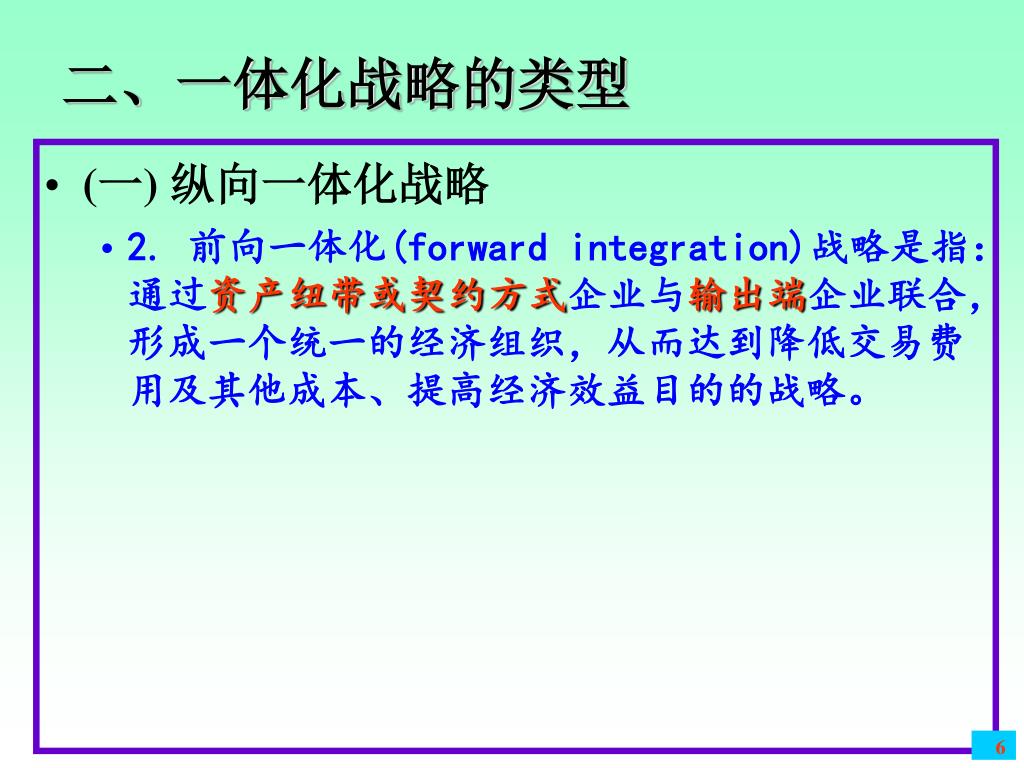 二、一体化战略的类型

• (一) 纵向一体化战略

• 2. 前向一体化(forward integration)战略是指：通过资产纽带或契约方式企业与输出端企业联合，形成一个统一的经济组织，从而达到降低交易费用及其他成本、提高经济效益目的的战略。

6